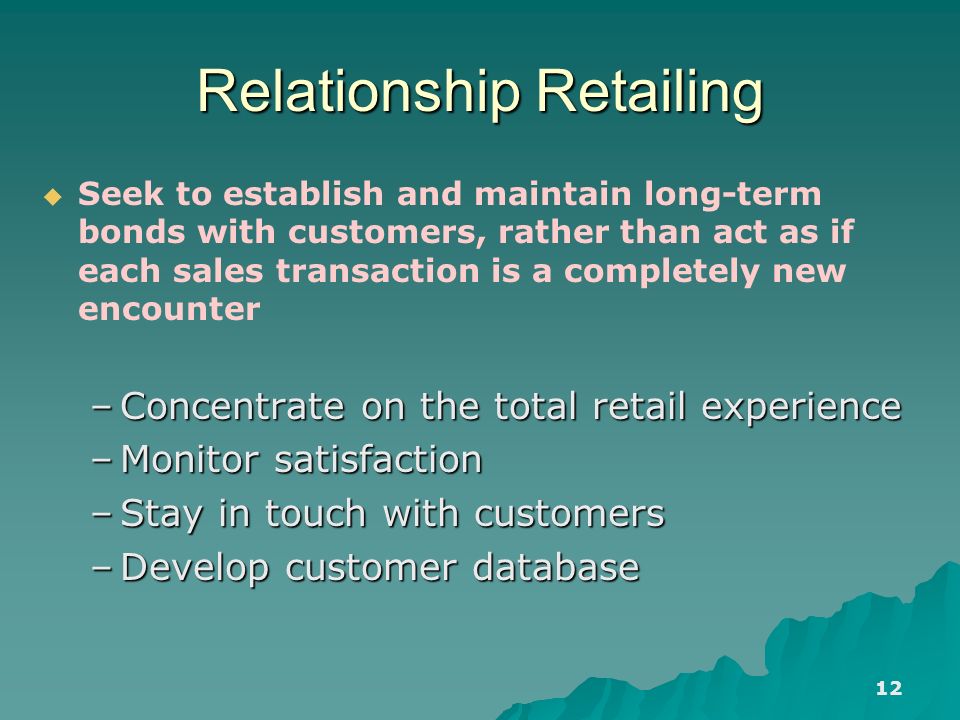 Relationship Retailing

◆ Seek to establish and maintain long-term bonds with customers, rather than act as if each sales transaction is a completely new encounter

– Concentrate on the total retail experience
– Monitor satisfaction
– Stay in touch with customers
– Develop customer database

12